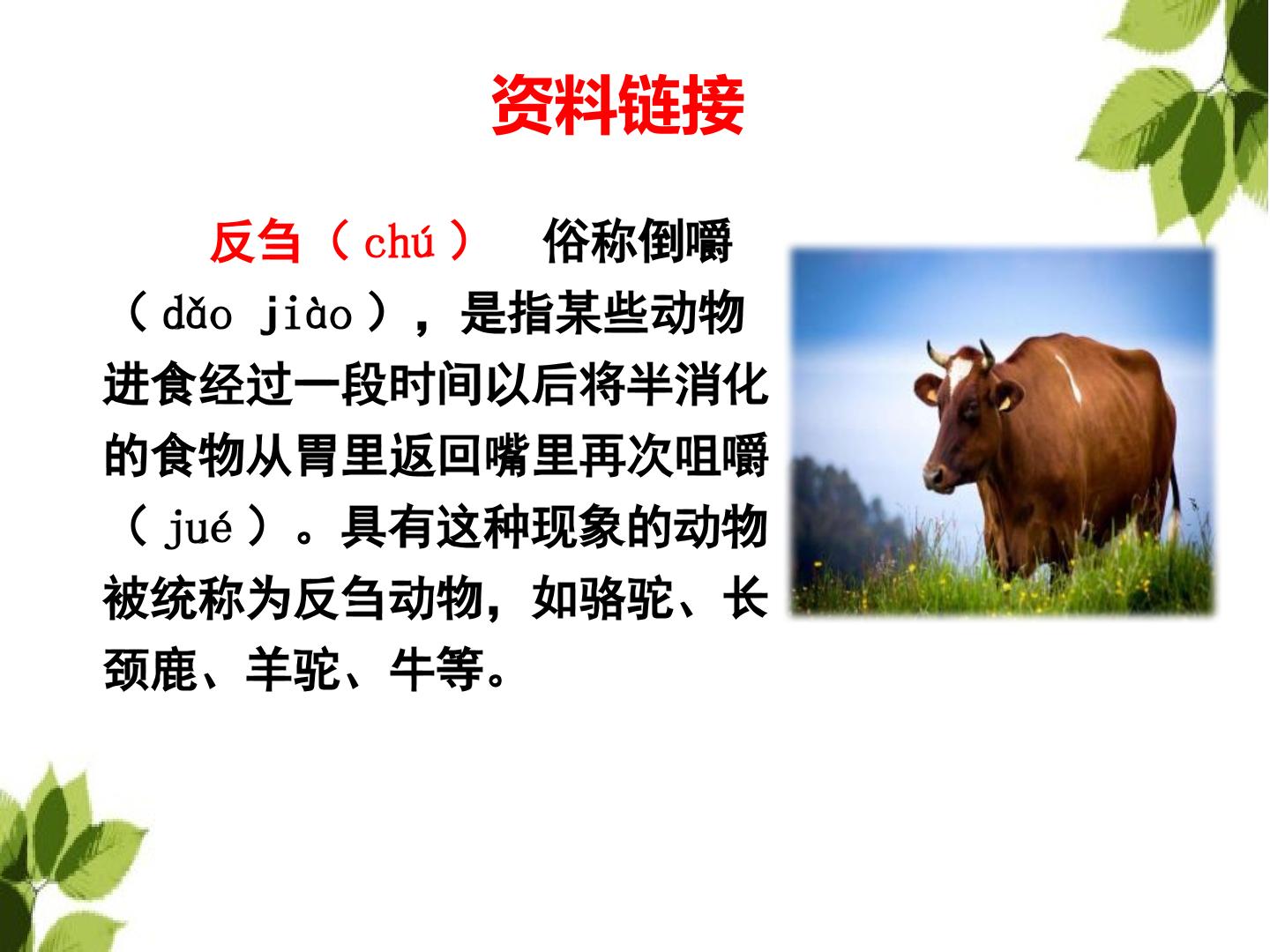 资料链接

反刍（chú） 俗称倒嚼（dǎo jiào），是指某些动物进食经过一段时间以后将半消化的食物从胃里返回嘴里再次咀嚼（jué）。具有这种现象的动物被统称为反刍动物，如骆驼、长颈鹿、羊驼、牛等。